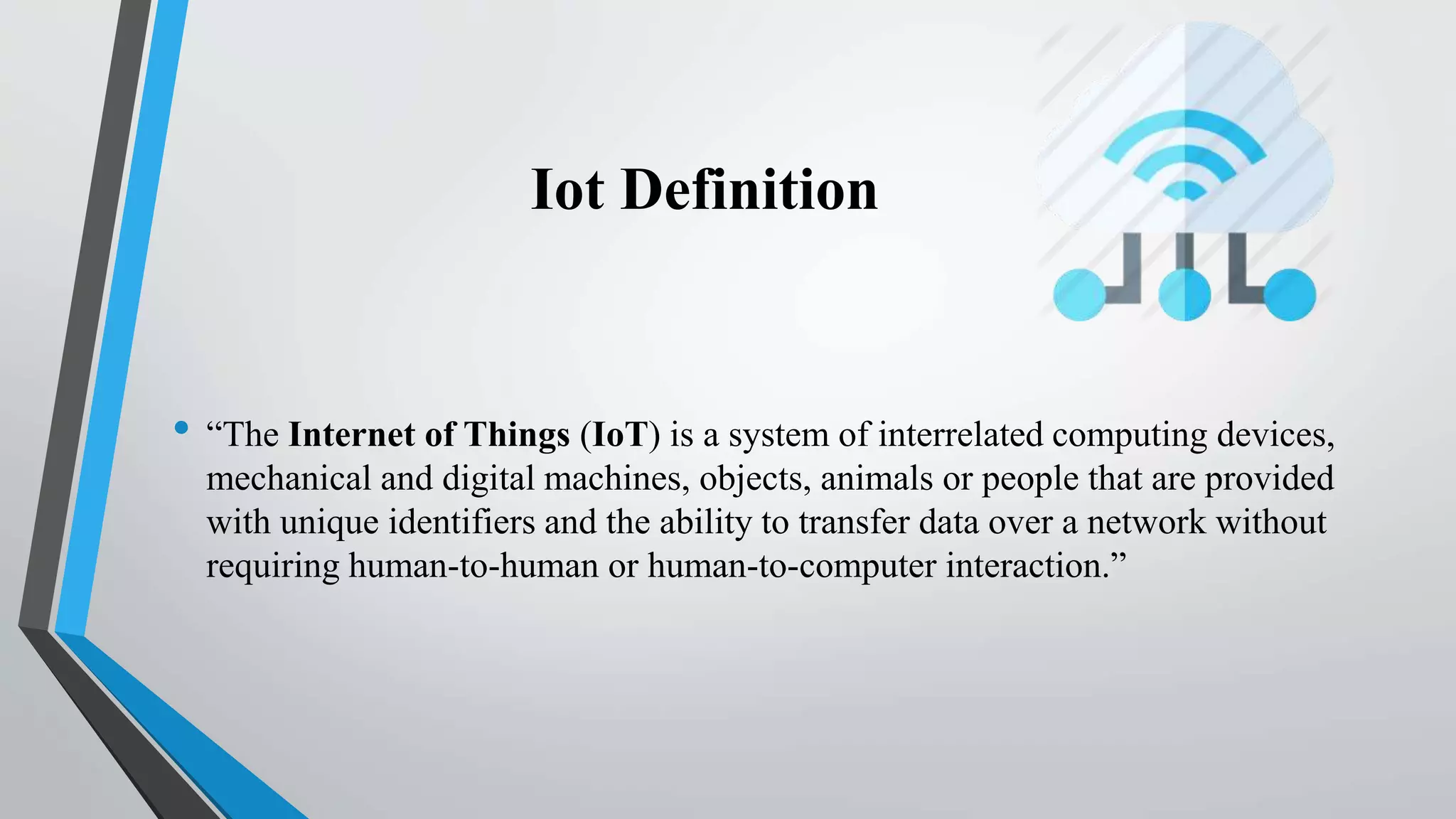 Iot Definition

• “The Internet of Things (IoT) is a system of interrelated computing devices, mechanical and digital machines, objects, animals or people that are provided with unique identifiers and the ability to transfer data over a network without requiring human-to-human or human-to-computer interaction.”